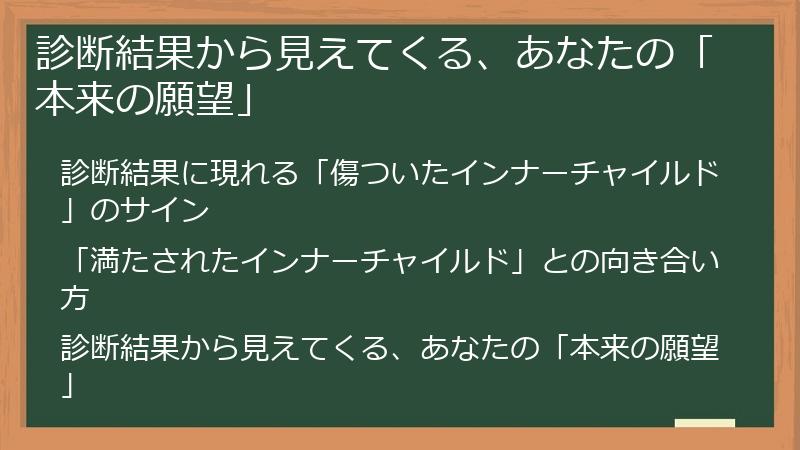 診断結果から見えてくる、あなたの「本来の願望」

診断結果に現れる「傷ついたインナーチャイルド」のサイン

「満たされたインナーチャイルド」との向き合い方

診断結果から見えてくる、あなたの「本来の願望」